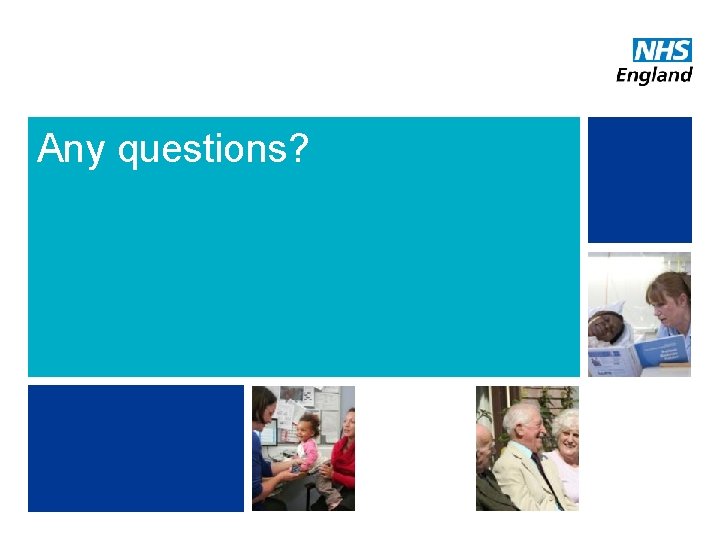 NHS
England

Any questions?